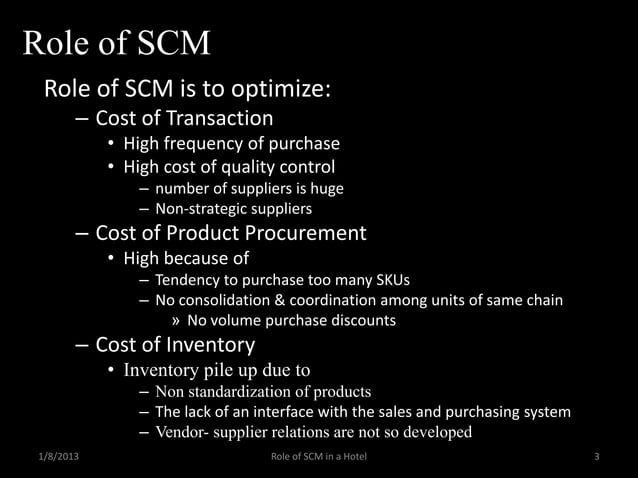 Role of SCM

Role of SCM is to optimize:

– Cost of Transaction
• High frequency of purchase
• High cost of quality control
– number of suppliers is huge
– Non-strategic suppliers

– Cost of Product Procurement
• High because of
– Tendency to purchase too many SKUs
– No consolidation & coordination among units of same chain
» No volume purchase discounts

– Cost of Inventory
• Inventory pile up due to
– Non standardization of products
– The lack of an interface with the sales and purchasing system
– Vendor- supplier relations are not so developed

1/8/2013 Role of SCM in a Hotel 3